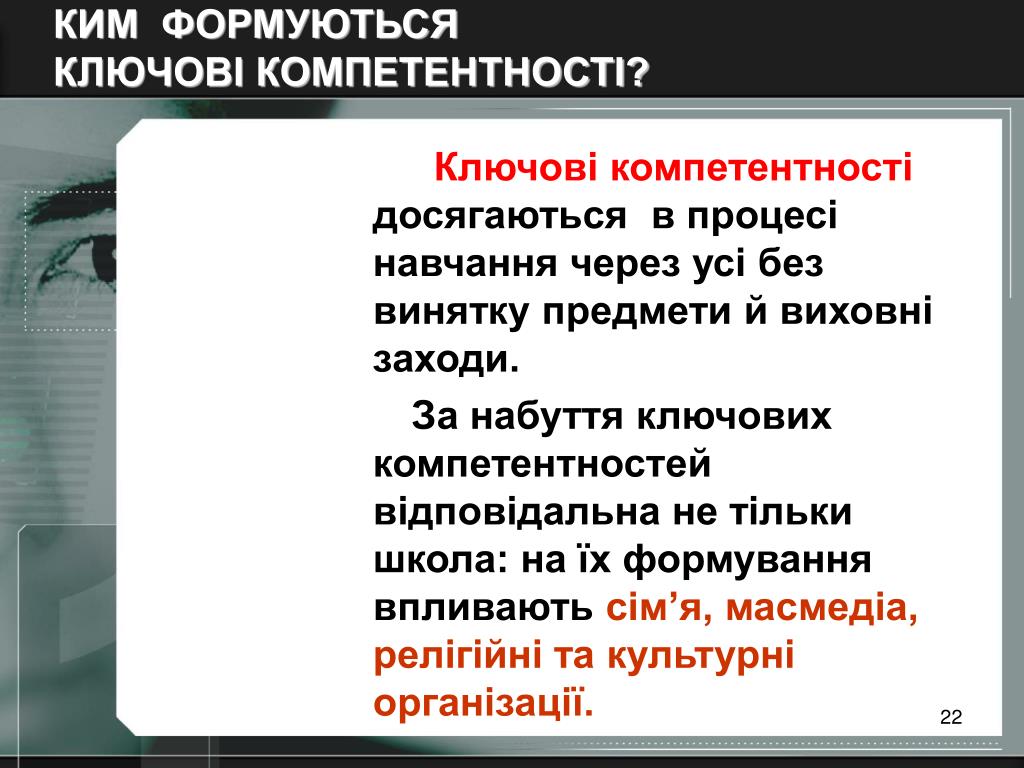 КИМ ФОРМУЮТЬСЯ
КЛЮЧОВІ КОМПЕТЕНТНОСТІ?

Ключові компетентності досягаються в процесі навчання через усі без винятку предмети й виховні заходи.

За набуття ключових компетентностей відповідальна не тільки школа: на їх формування впливають сім’я, масмедіа, релігійні та культурні організації.

22